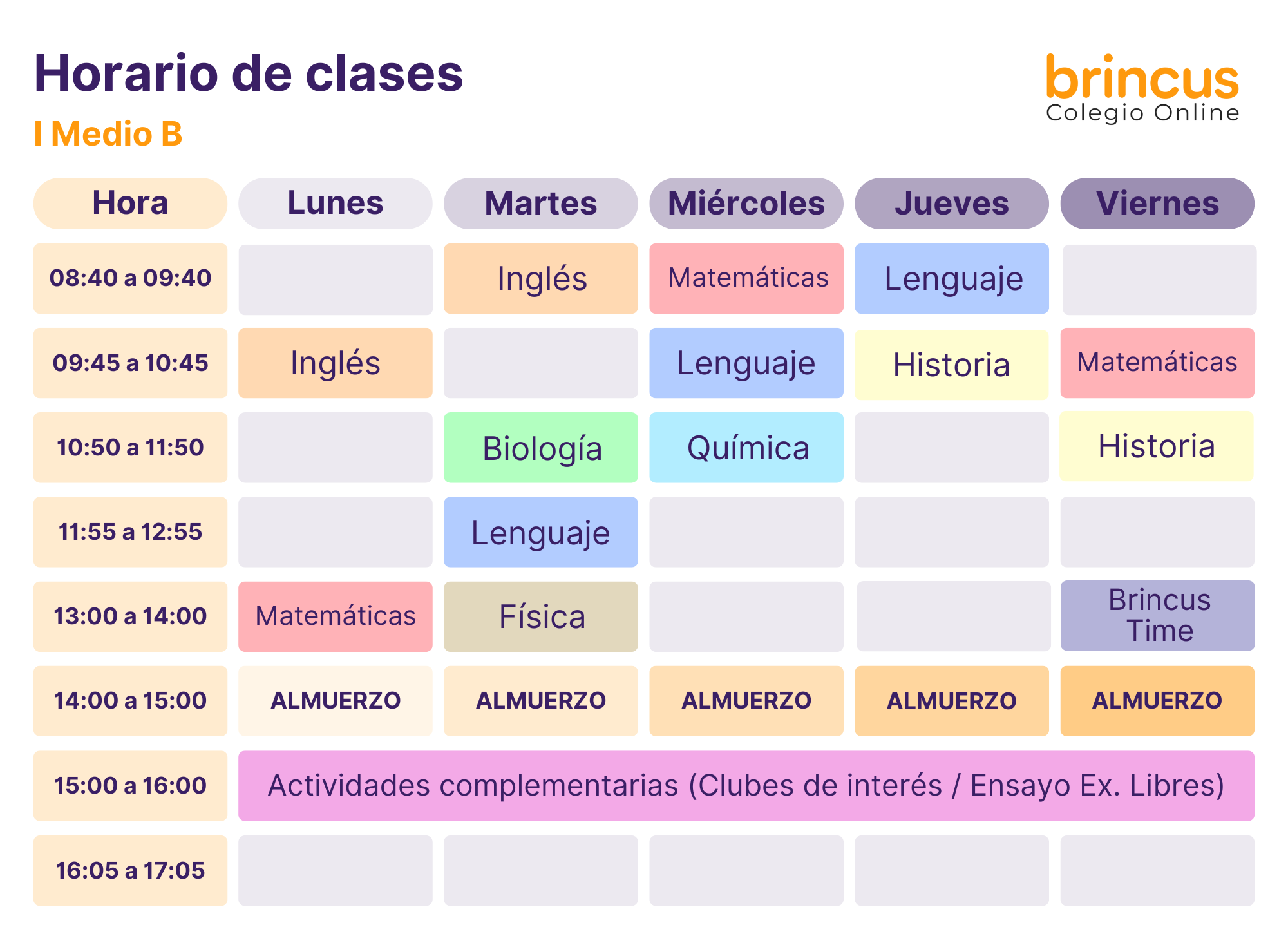 Horario de clases

I Medio B

brincus
Colegio Online

| Hora | Lunes | Martes | Miércoles | Jueves | Viernes |
|---|---|---|---|---|---|
| 08:40 a 09:40 | | Inglés | Matemáticas | Lenguaje | |
| 09:45 a 10:45 | Inglés | | Lenguaje | Historia | Matemáticas |
| 10:50 a 11:50 | | Biología | Química | | Historia |
| 11:55 a 12:55 | | Lenguaje | | | |
| 13:00 a 14:00 | Matemáticas | Física | | | Brincus Time |
| 14:00 a 15:00 | ALMUERZO | ALMUERZO | ALMUERZO | ALMUERZO | ALMUERZO |
| 15:00 a 16:00 | Actividades complementarias (Clubes de interés / Ensayo Ex. Libres) | | | | |
| 16:05 a 17:05 | | | | | |